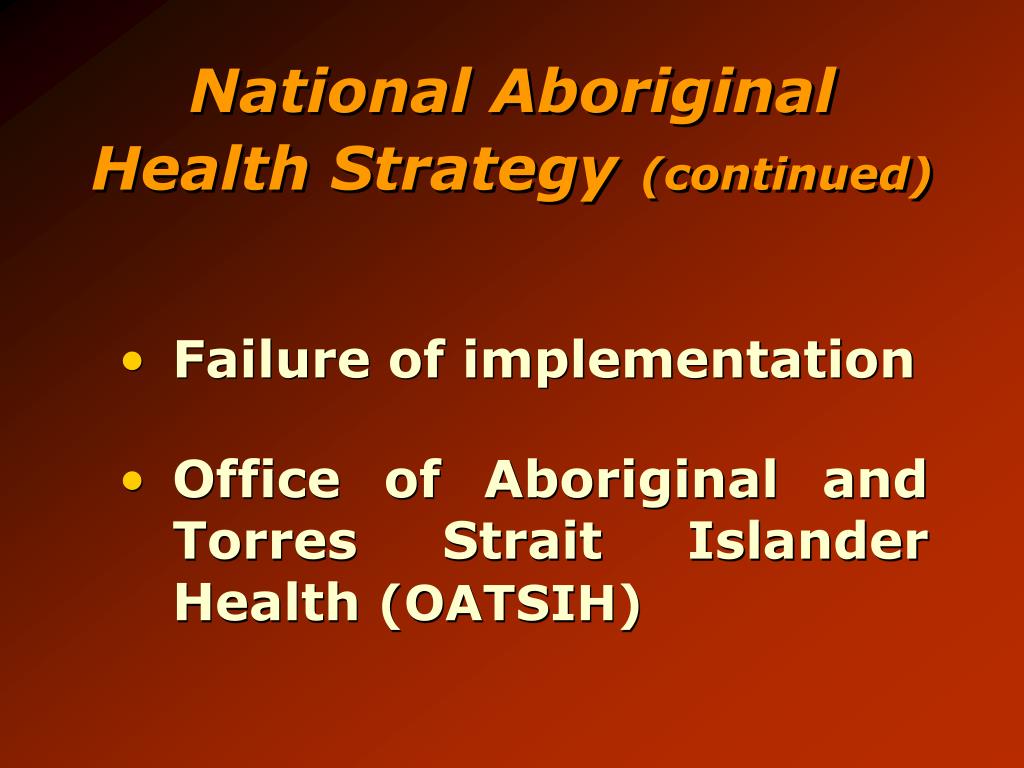 National Aboriginal Health Strategy (continued)

• Failure of implementation

• Office of Aboriginal and Torres Strait Islander Health (OATSIH)